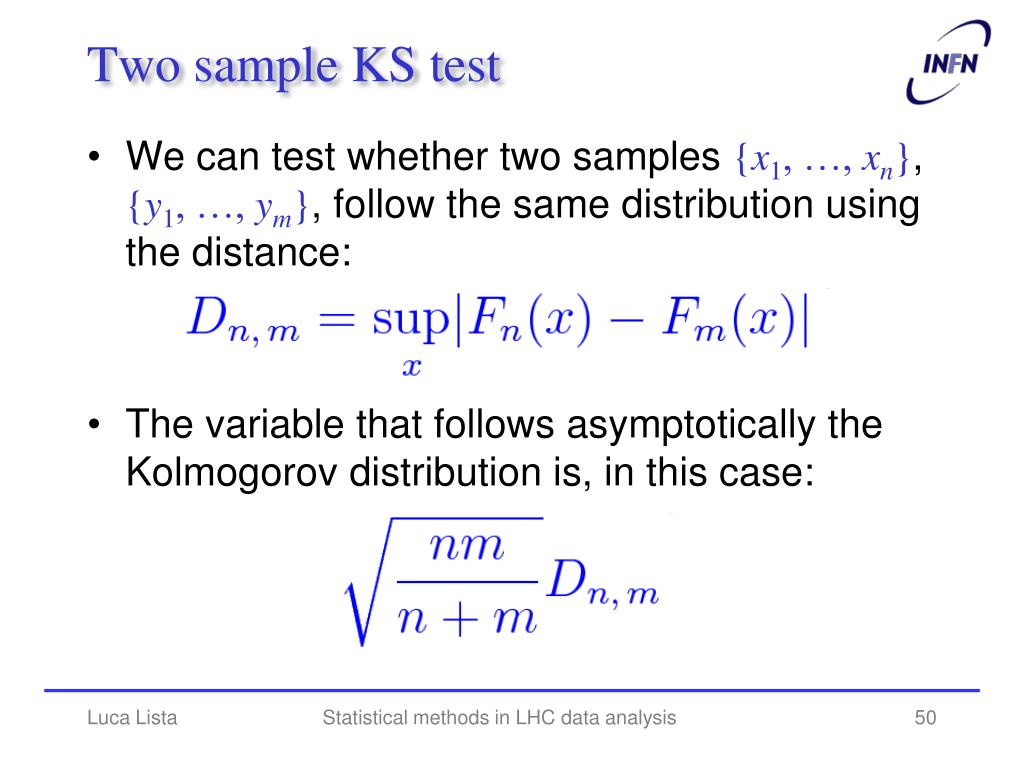 Two sample KS test

INFN

• We can test whether two samples $\{x_1, \ldots, x_n\}$, $\{y_1, \ldots, y_m\}$, follow the same distribution using the distance:

$D_{n,m} = \sup_x |F_n(x) - F_m(x)|$

• The variable that follows asymptotically the Kolmogorov distribution is, in this case:

$\sqrt{\frac{nm}{n+m}} D_{n,m}$

Luca Lista Statistical methods in LHC data analysis 50